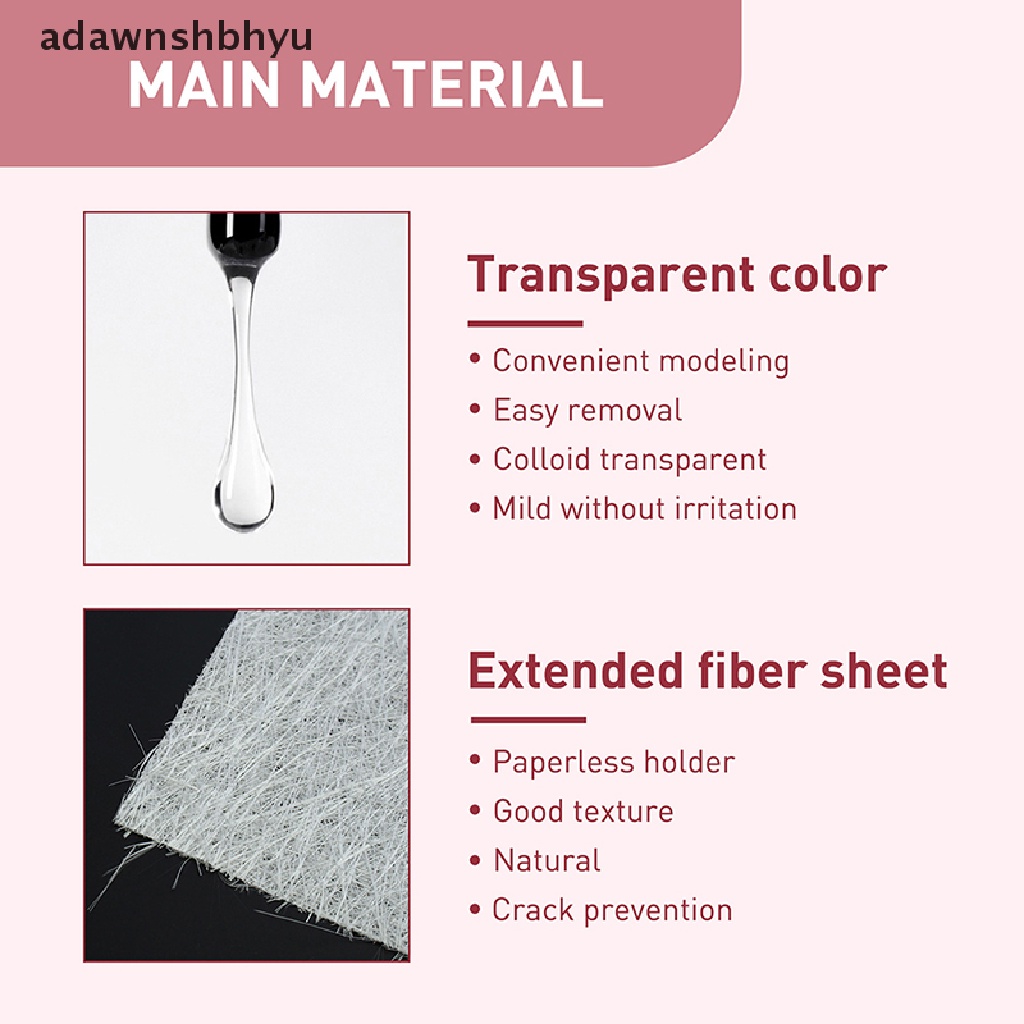 adawnshbhyu
MAIN MATERIAL

Transparent color

• Convenient modeling
• Easy removal
• Colloid transparent
• Mild without irritation

Extended fiber sheet

• Paperless holder
• Good texture
• Natural
• Crack prevention